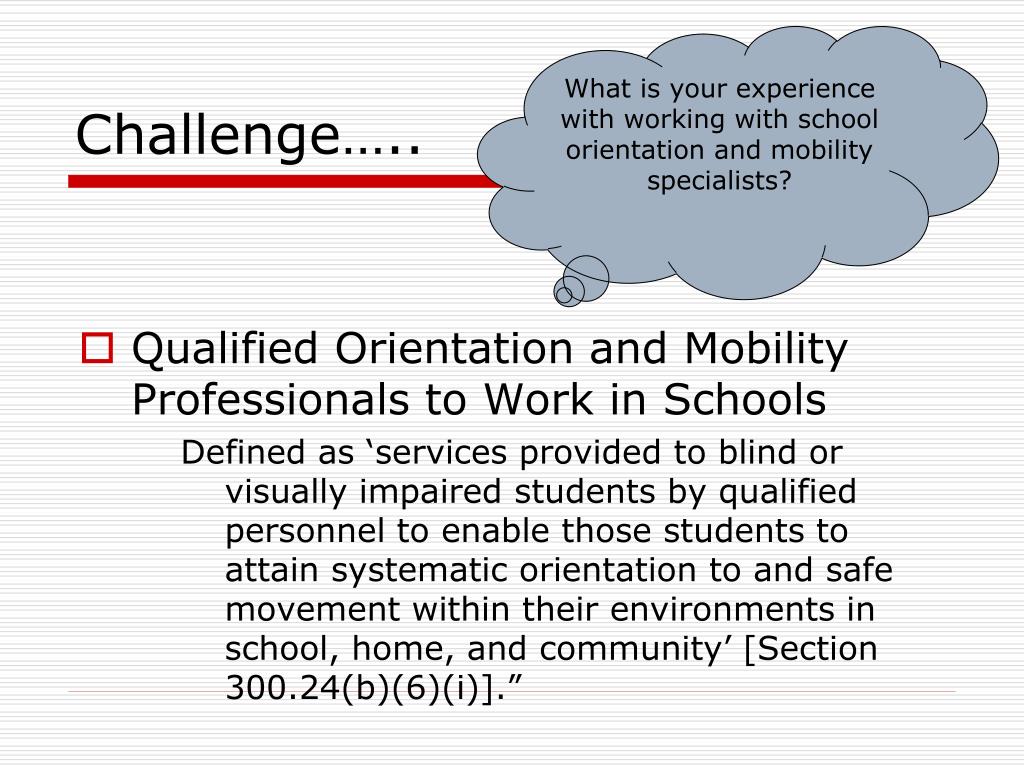 Challenge…..

What is your experience with working with school orientation and mobility specialists?

Qualified Orientation and Mobility Professionals to Work in Schools

Defined as ‘services provided to blind or visually impaired students by qualified personnel to enable those students to attain systematic orientation to and safe movement within their environments in school, home, and community’ [Section 300.24(b)(6)(i)].”